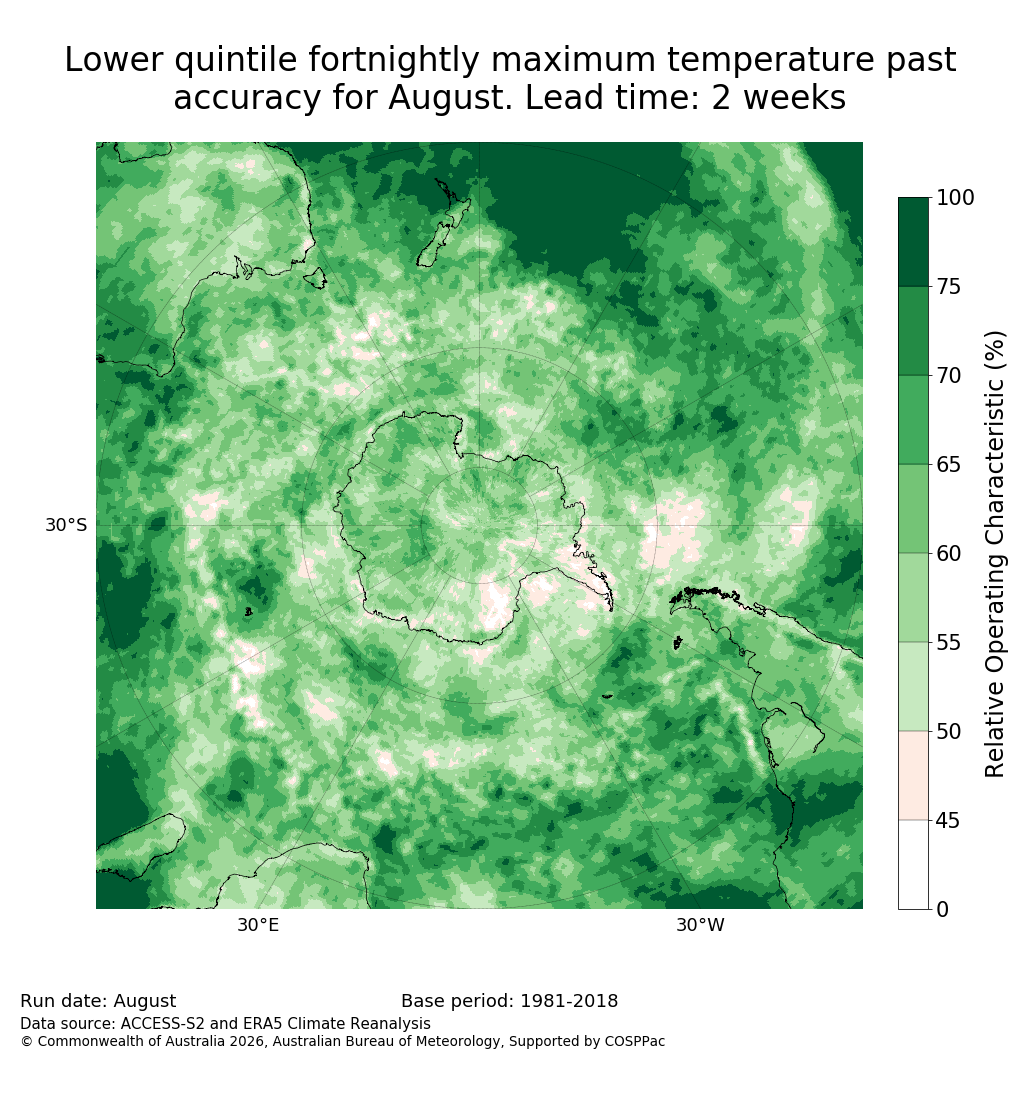 Lower quintile fortnightly maximum temperature past accuracy for August. Lead time: 2 weeks

30°S

30°E

30°W

100
75
70
65
60
55
50
45
0

Relative Operating Characteristic (%)

Run date: August

Base period: 1981-2018

Data source: ACCESS-S2 and ERA5 Climate Reanalysis
© Commonwealth of Australia 2026, Australian Bureau of Meteorology, Supported by COSPPac